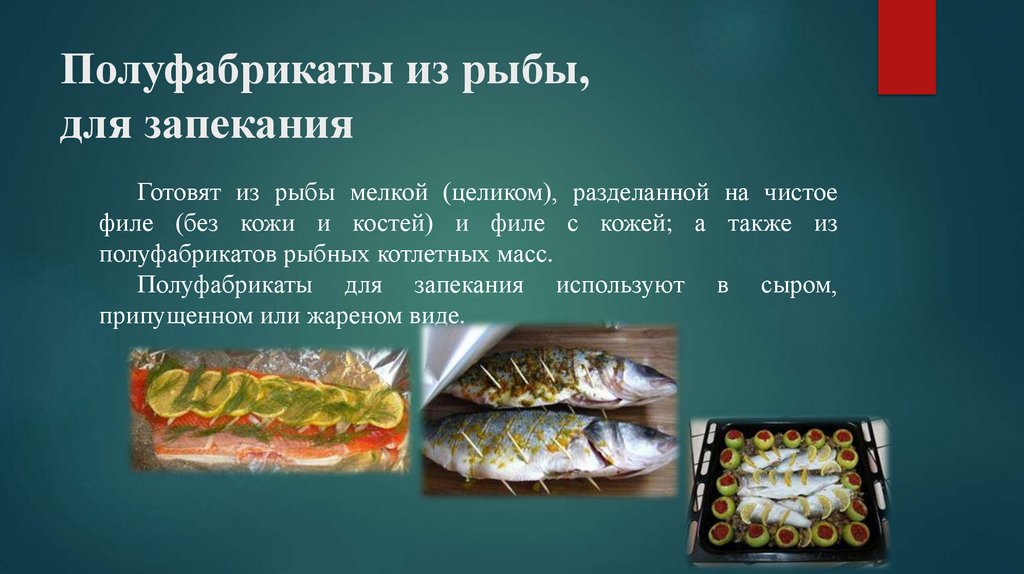 Полуфабрикаты из рыбы, для запекания

Готовят из рыбы мелкой (целиком), разделанной на чистое филе (без кожи и костей) и филе с кожей; а также из полуфабрикатов рыбных котлетных масс.

Полуфабрикаты для запекания используют в сыром, припущенном или жареном виде.